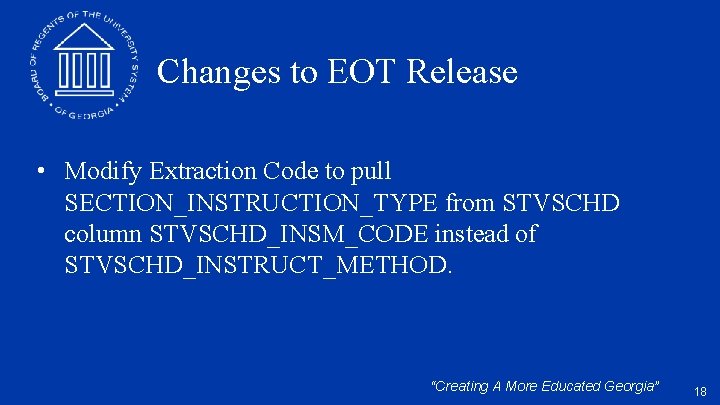 BOARD OF REGENTS OF THE UNIVERSITY SYSTEM OF GEORGIA

Changes to EOT Release

• Modify Extraction Code to pull SECTION_INSTRUCTION_TYPE from STVSCHD column STVSCHD_INSM_CODE instead of STVSCHD_INSTRUCT_METHOD.

"Creating A More Educated Georgia"

18